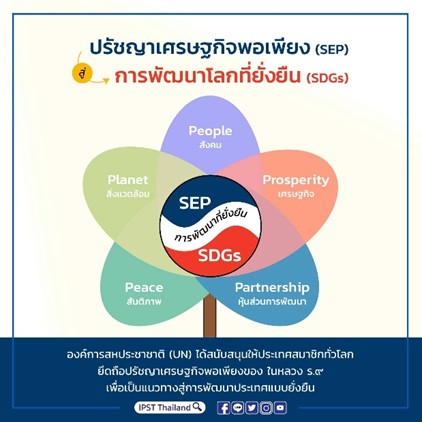 ปรัชญาเศรษฐกิจพอเพียง (SEP)

สู่

การพัฒนาโลกที่ยั่งยืน (SDGs)

People
สังคม

Planet
สิ่งแวดล้อม

Prosperity
เศรษฐกิจ

SEP
การพัฒนาที่ยั่งยืน
SDGs

Peace
สันติภาพ

Partnership
หุ้นส่วนการพัฒนา

องค์การสหประชาชาติ (UN) ได้สนับสนุนให้ประเทศสมาชิกทั่วโลก ยึดถือปรัชญาเศรษฐกิจพอเพียงของ ในหลวง ร.๙ เพื่อเป็นแนวทางสู่การพัฒนาประเทศแบบยั่งยืน

IPST Thailand